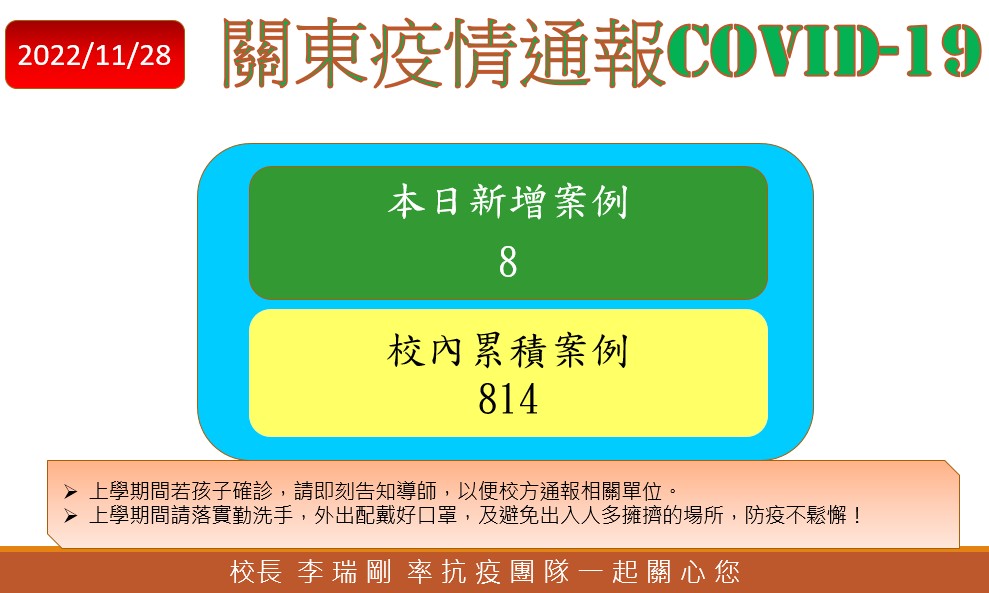 2022/11/28

關東疫情通報COVID-19

本日新增案例
8

校內累積案例
814

➢ 上學期間若孩子確診，請即刻告知導師，以便校方通報相關單位。
➢ 上學期間請落實勤洗手，外出配戴好口罩，及避免出入人多擁擠的場所，防疫不鬆懈！

校長 李瑞剛 率抗疫團隊一起關心您